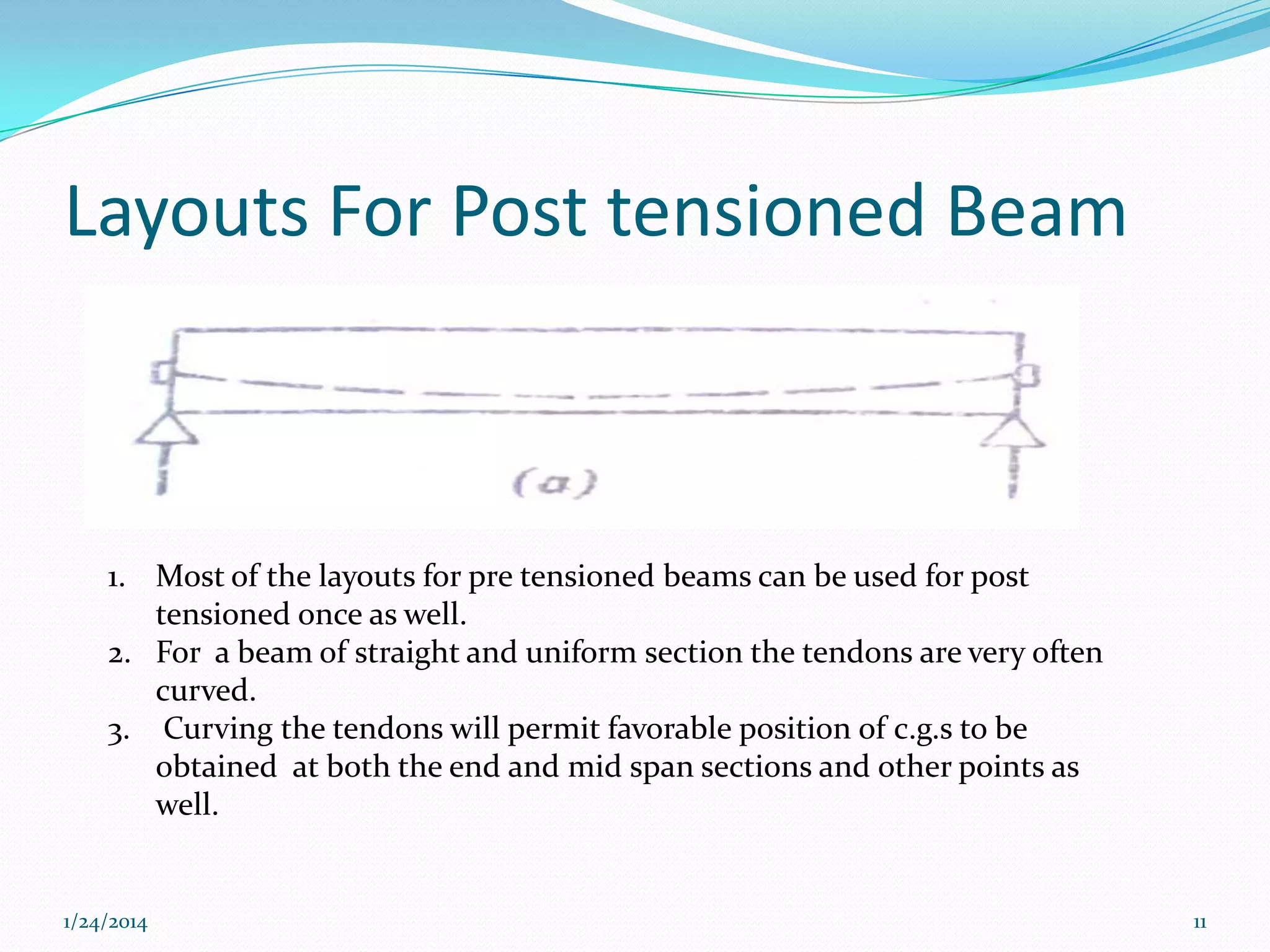 Layouts For Post tensioned Beam

(a)

1. Most of the layouts for pre tensioned beams can be used for post tensioned once as well.
2. For a beam of straight and uniform section the tendons are very often curved.
3. Curving the tendons will permit favorable position of c.g.s to be obtained at both the end and mid span sections and other points as well.

1/24/2014

11